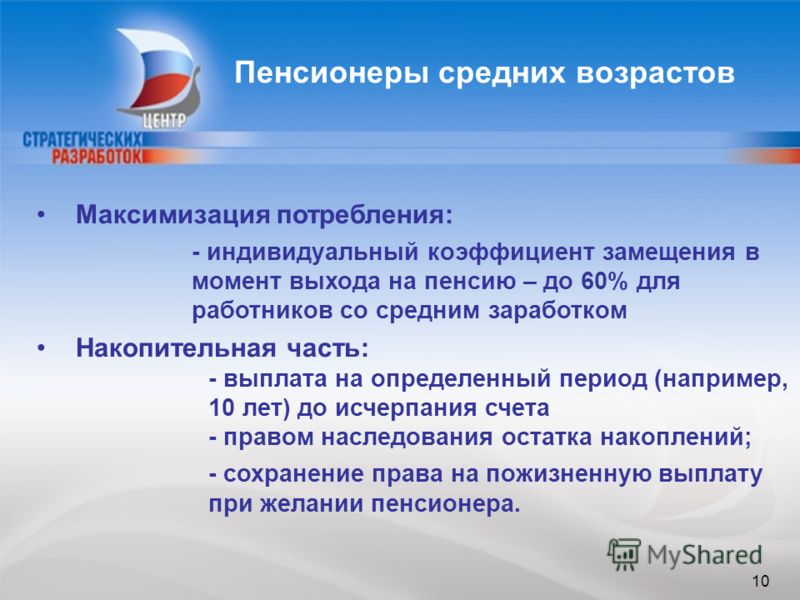 ЦЕНТР
СТРАТЕГИЧЕСКИХ
РАЗРАБОТОК

Пенсионеры средних возрастов

• Максимизация потребления:

- индивидуальный коэффициент замещения в момент выхода на пенсию – до 60% для работников со средним заработком

• Накопительная часть:

- выплата на определенный период (например, 10 лет) до исчерпания счета
- правом наследования остатка накоплений;

- сохранение права на пожизненную выплату при желании пенсионера.

MyShared

10